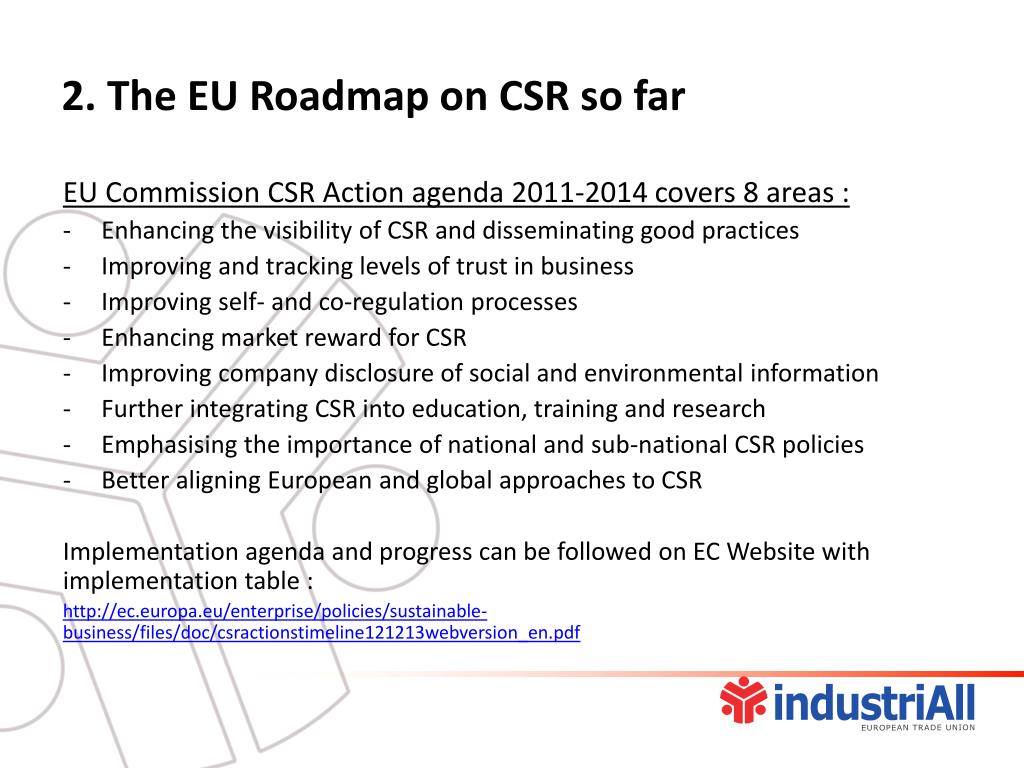 2. The EU Roadmap on CSR so far

EU Commission CSR Action agenda 2011-2014 covers 8 areas :
- Enhancing the visibility of CSR and disseminating good practices
- Improving and tracking levels of trust in business
- Improving self- and co-regulation processes
- Enhancing market reward for CSR
- Improving company disclosure of social and environmental information
- Further integrating CSR into education, training and research
- Emphasising the importance of national and sub-national CSR policies
- Better aligning European and global approaches to CSR

Implementation agenda and progress can be followed on EC Website with implementation table :

http://ec.europa.eu/enterprise/policies/sustainable-business/files/doc/csractionstimeline121213webversion_en.pdf

industriAll
EUROPEAN TRADE UNION